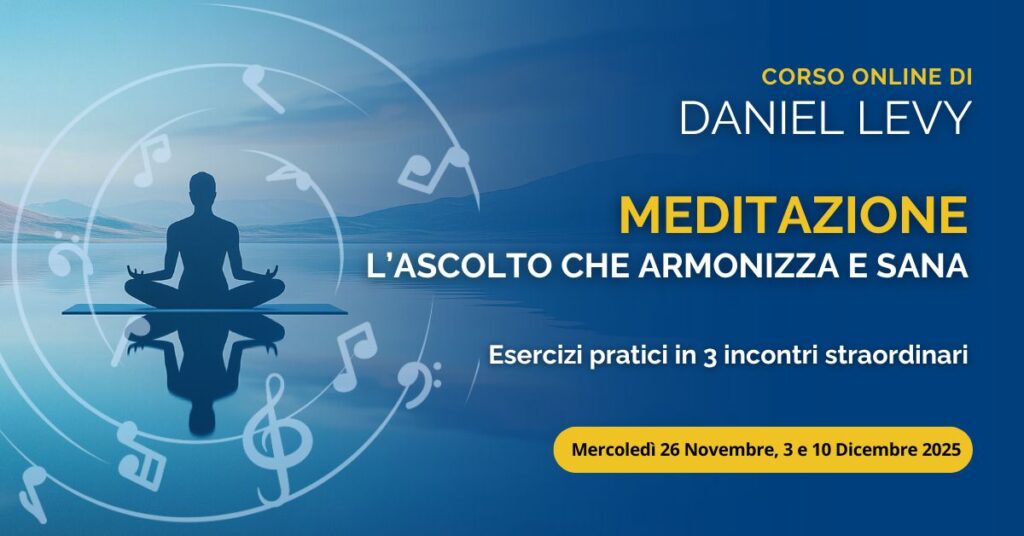 CORSO ONLINE DI
DANIEL LEVY

MEDITAZIONE
L'ASCOLTO CHE ARMONIZZA E SANA

Esercizi pratici in 3 incontri straordinari

Mercoledì 26 Novembre, 3 e 10 Dicembre 2025